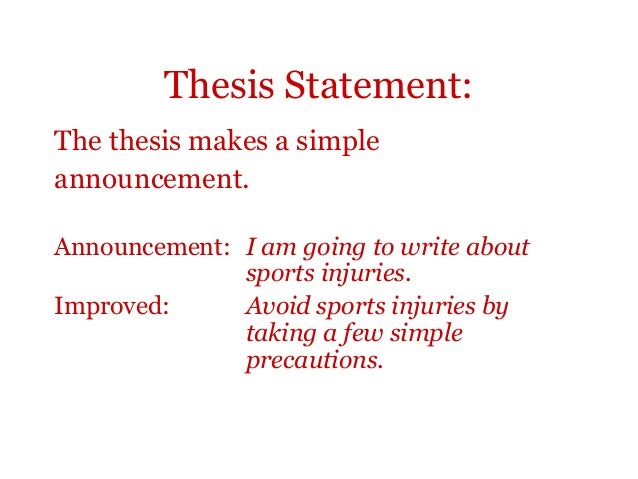 Thesis Statement:

The thesis makes a simple announcement.

Announcement: I am going to write about sports injuries.
Improved: Avoid sports injuries by taking a few simple precautions.